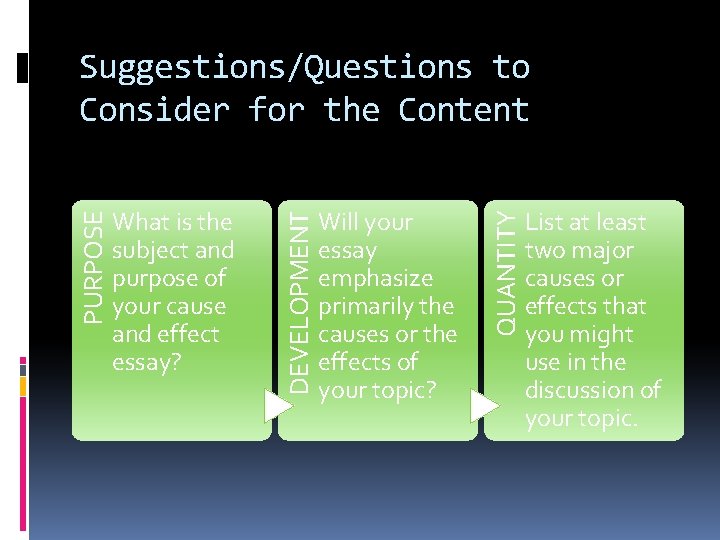 Suggestions/Questions to Consider for the Content

PURPOSE

What is the subject and purpose of your cause and effect essay?

DEVELOPMENT

Will your essay emphasize primarily the causes or the effects of your topic?

QUANTITY

List at least two major causes or effects that you might use in the discussion of your topic.